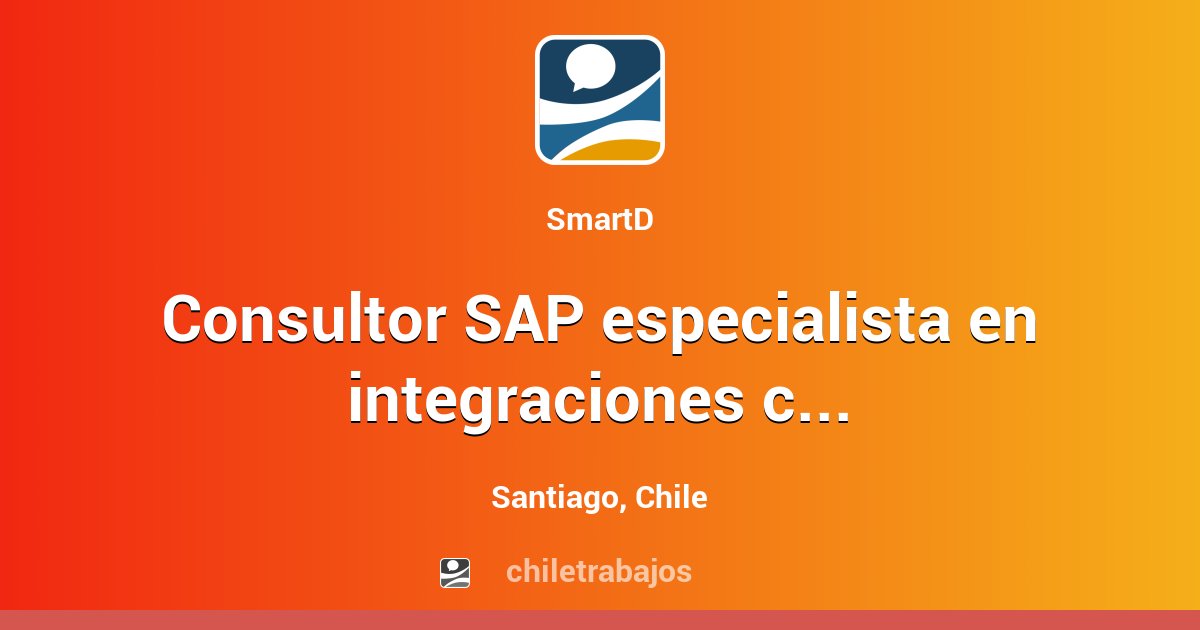 SmartD

Consultor SAP especialista en integraciones c...

Santiago, Chile

chiletrabajos